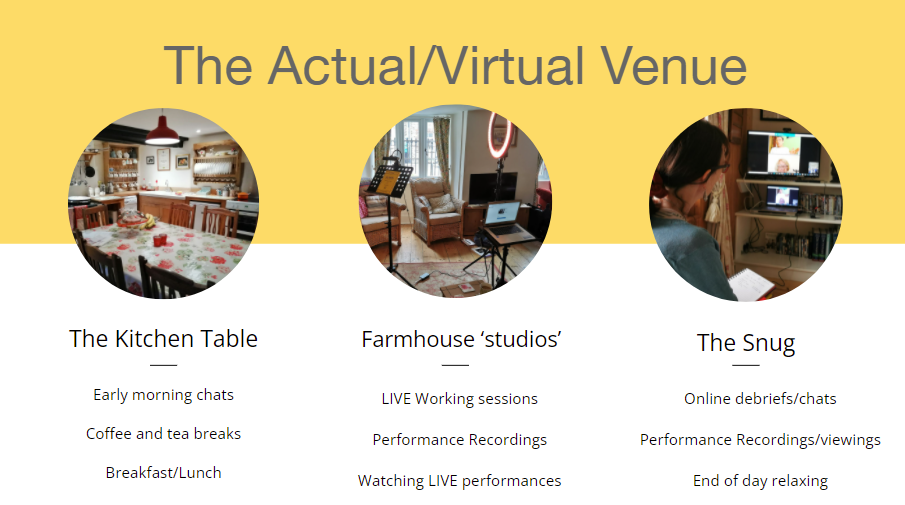 The Actual/Virtual Venue

The Kitchen Table

Early morning chats

Coffee and tea breaks

Breakfast/Lunch

Farmhouse 'studios'

LIVE Working sessions

Performance Recordings

Watching LIVE performances

The Snug

Online debriefs/chats

Performance Recordings/viewings

End of day relaxing